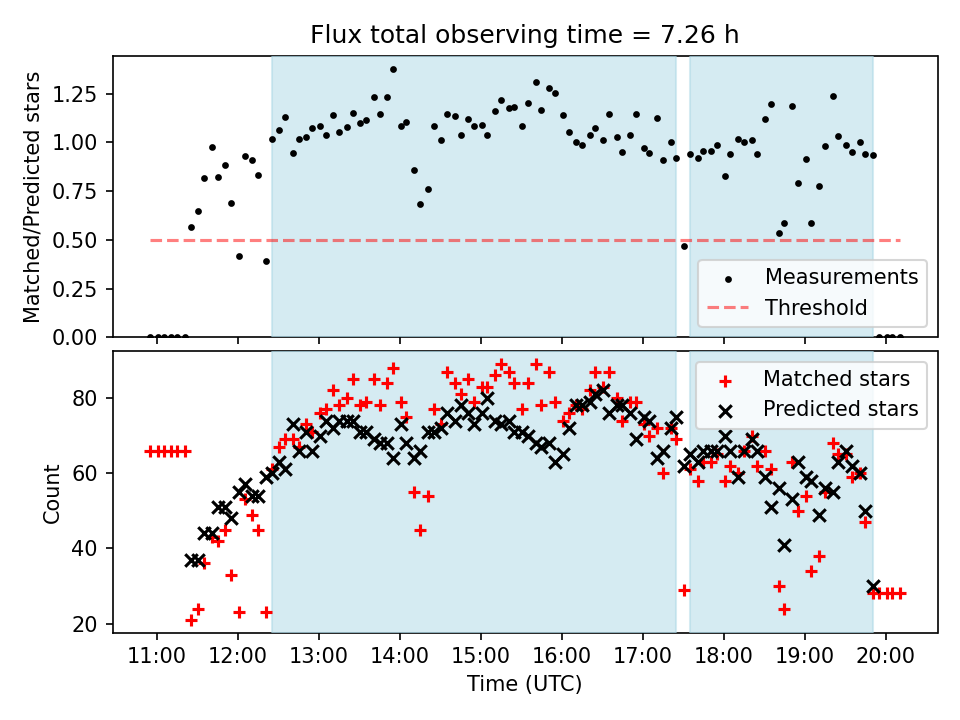 Flux total observing time = 7.26 h

Matched/Predicted stars

1.25
1.00
0.75
0.50
0.25
0.00

Measurements
Threshold

Count

80
60
40
20

Matched stars
Predicted stars

11:00 12:00 13:00 14:00 15:00 16:00 17:00 18:00 19:00 20:00

Time (UTC)